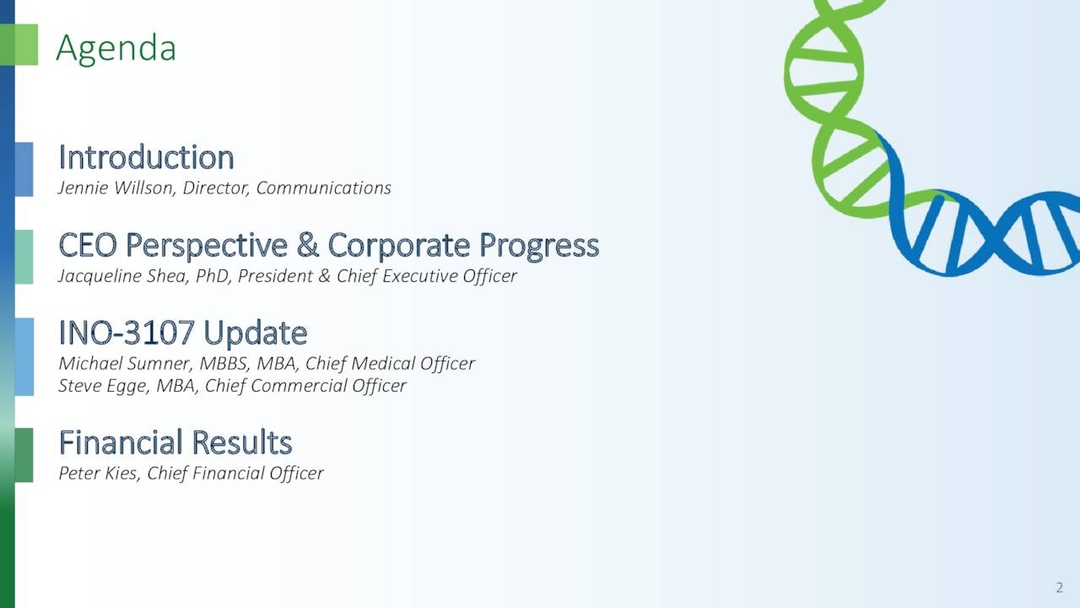 Agenda

Introduction
Jennie Willson, Director, Communications

CEO Perspective & Corporate Progress
Jacqueline Shea, PhD, President & Chief Executive Officer

INO-3107 Update
Michael Sumner, MBBS, MBA, Chief Medical Officer
Steve Egge, MBA, Chief Commercial Officer

Financial Results
Peter Kies, Chief Financial Officer

2